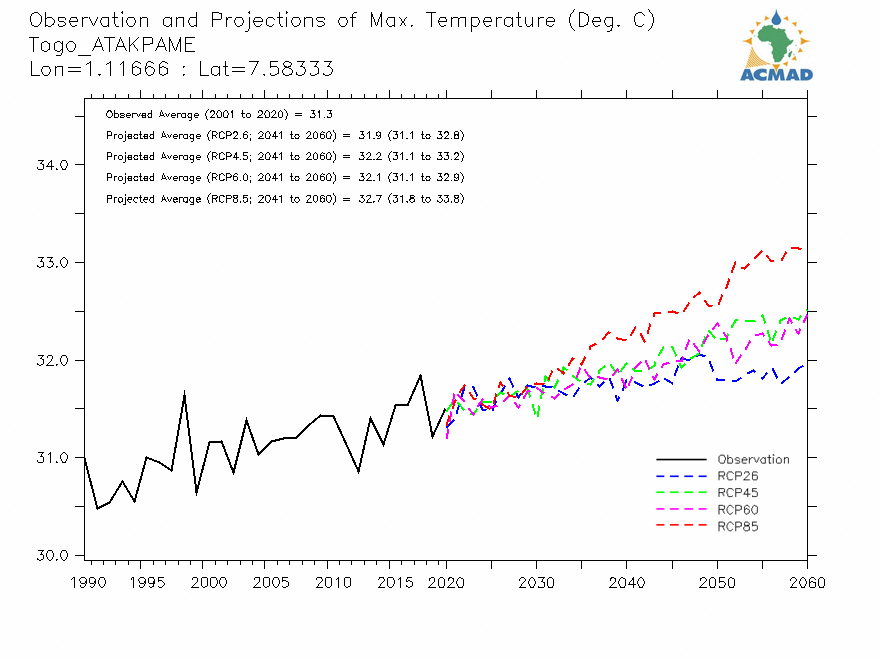 Observation and Projections of Max. Temperature (Deg. C)
Togo_ATAKPAME
Lon=1.11666 : Lat=7.58333

ACMAD

Observed Average (2001 to 2020) = 31.3
Projected Average (RCP2.6; 2041 to 2060) = 31.9 (31.1 to 32.8)
Projected Average (RCP4.5; 2041 to 2060) = 32.2 (31.1 to 33.2)
Projected Average (RCP6.0; 2041 to 2060) = 32.1 (31.1 to 32.9)
Projected Average (RCP8.5; 2041 to 2060) = 32.7 (31.8 to 33.8)

34.0
33.0
32.0
31.0
30.0

Observation
RCP26
RCP45
RCP60
RCP85

1990 1995 2000 2005 2010 2015 2020 2030 2040 2050 2060